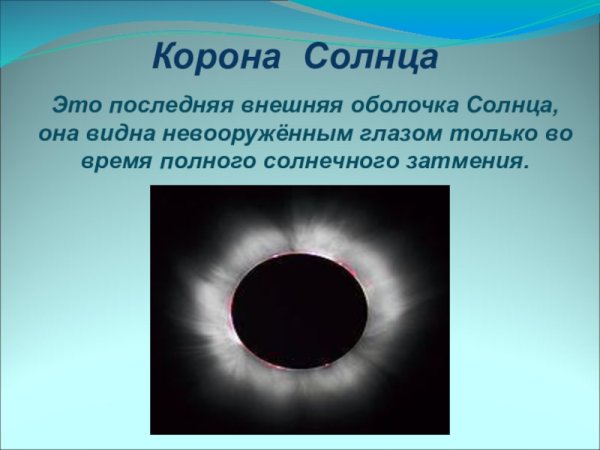 Корона Солнца

Это последняя внешняя оболочка Солнца, она видна невооружённым глазом только во время полного солнечного затмения.